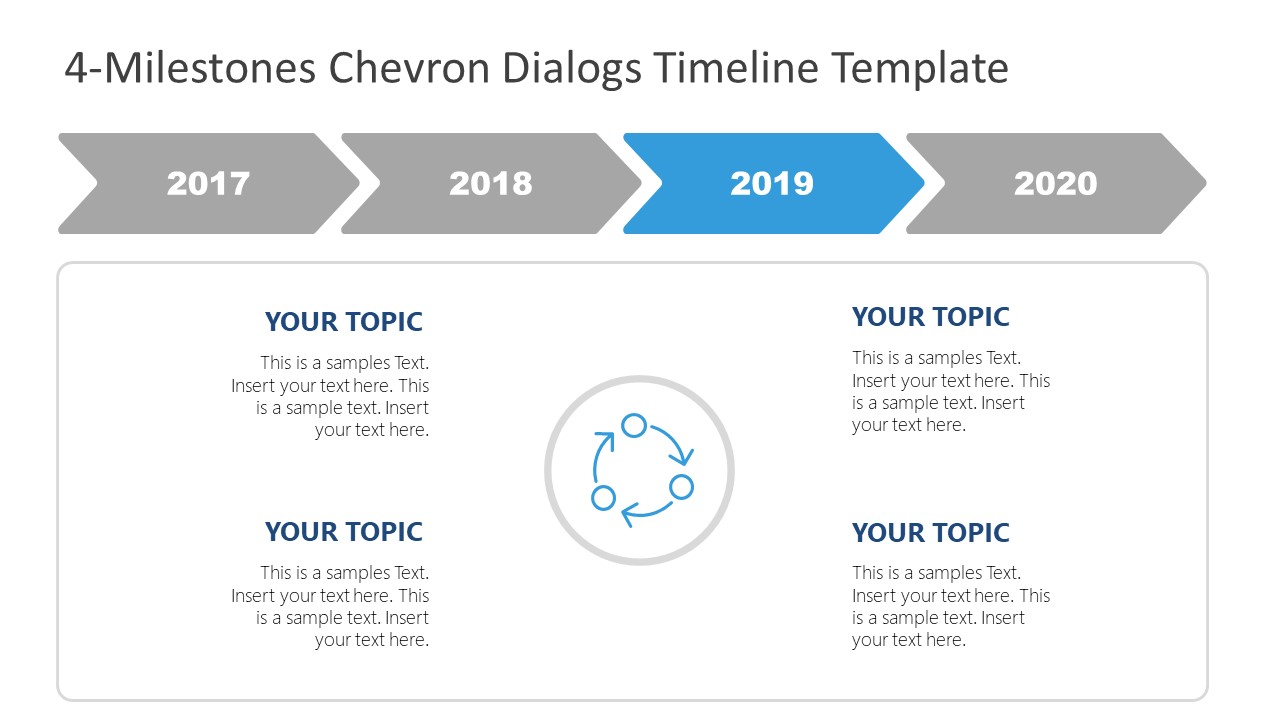 4-Milestones Chevron Dialogs Timeline Template

2017

2018

2019

2020

YOUR TOPIC

This is a samples Text. Insert your text here. This is a sample text. Insert your text here.

YOUR TOPIC

This is a samples Text. Insert your text here. This is a sample text. Insert your text here.

YOUR TOPIC

This is a samples Text. Insert your text here. This is a sample text. Insert your text here.

YOUR TOPIC

This is a samples Text. Insert your text here. This is a sample text. Insert your text here.